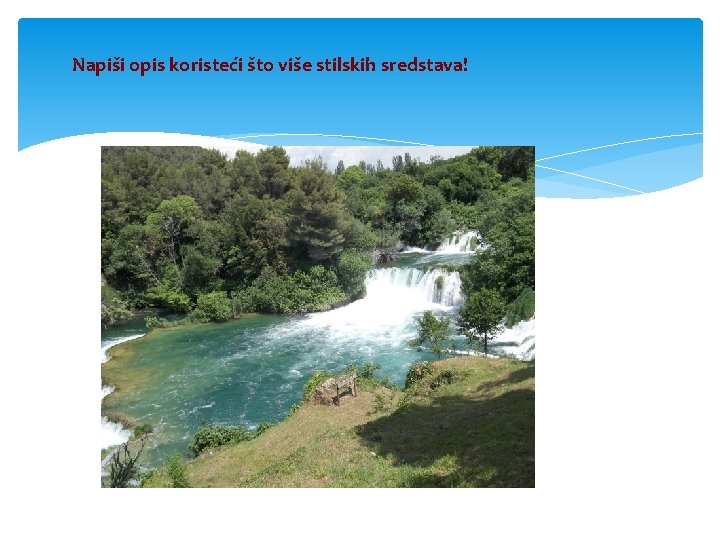 Napiši opis koristeći što više stilskih sredstava!